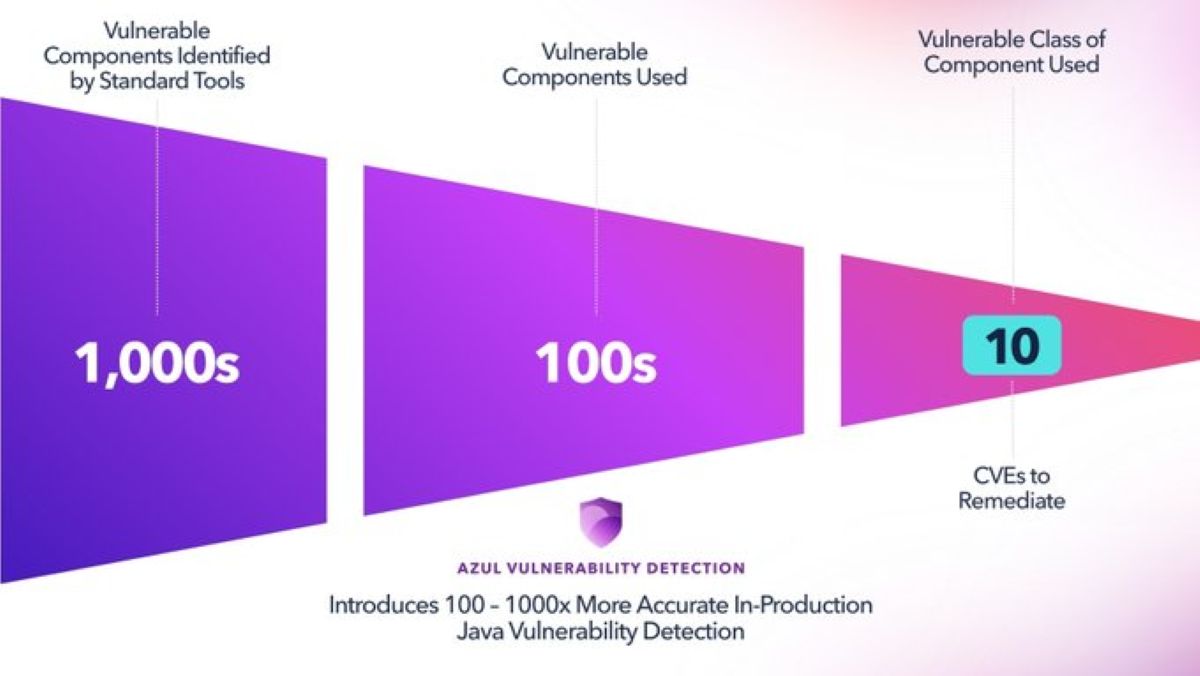 Vulnerable Components Identified by Standard Tools

1,000s

Vulnerable Components Used

100s

Vulnerable Class of Component Used

10

CVEs to Remediate

AZUL VULNERABILITY DETECTION

Introduces 100 – 1000x More Accurate In-Production Java Vulnerability Detection